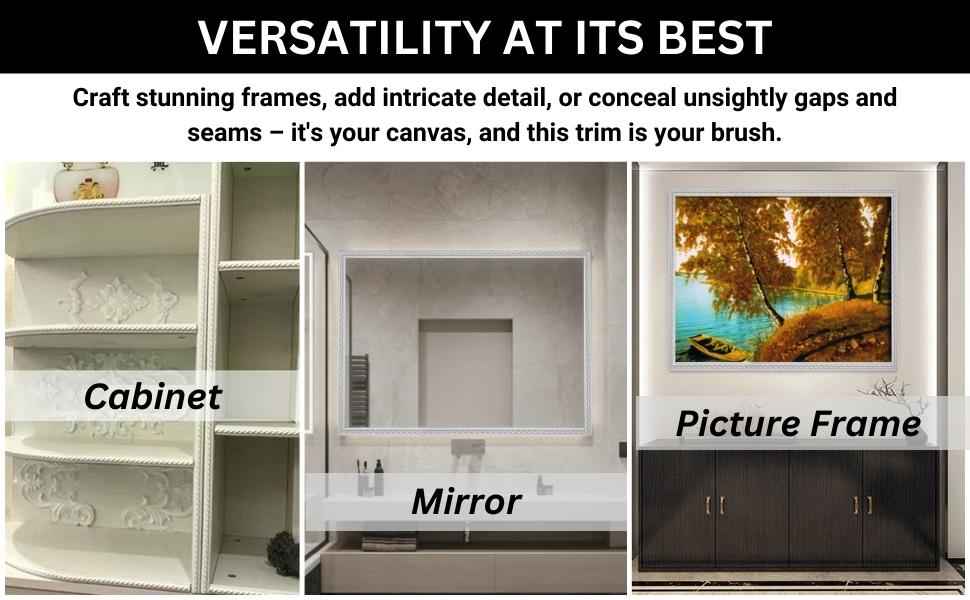 VERSATILITY AT ITS BEST

Craft stunning frames, add intricate detail, or conceal unsightly gaps and seams – it's your canvas, and this trim is your brush.

Cabinet

Mirror

Picture Frame